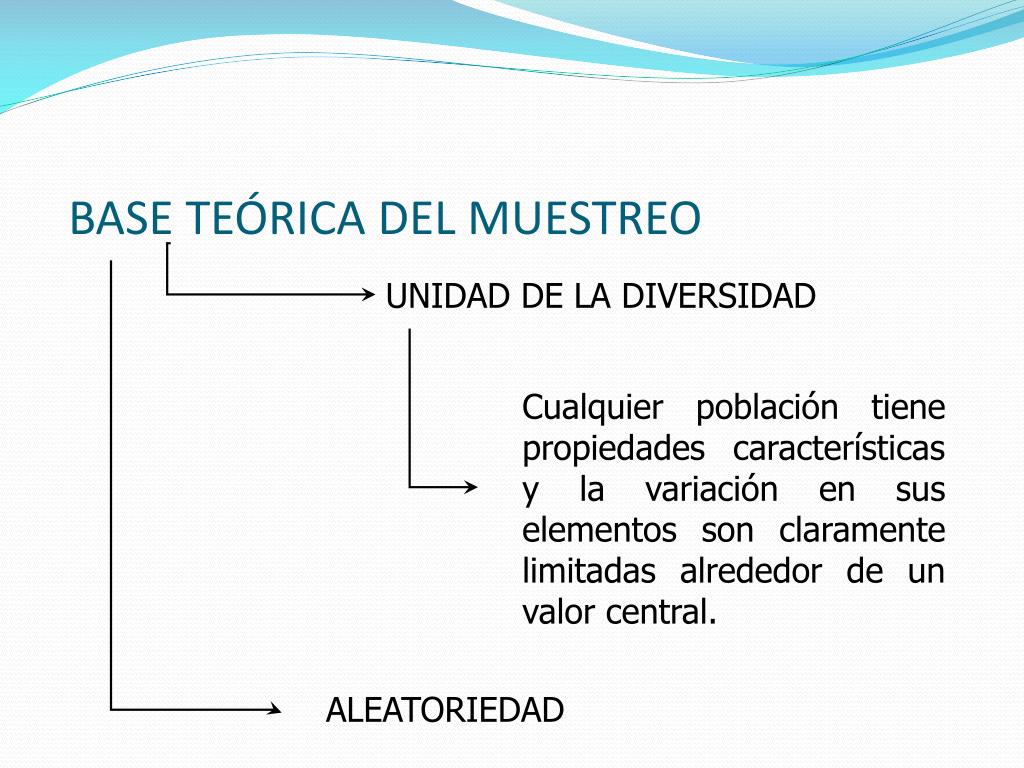 BASE TEÓRICA DEL MUESTREO

UNIDAD DE LA DIVERSIDAD

Cualquier población tiene propiedades características y la variación en sus elementos son claramente limitadas alrededor de un valor central.

ALEATORIEDAD